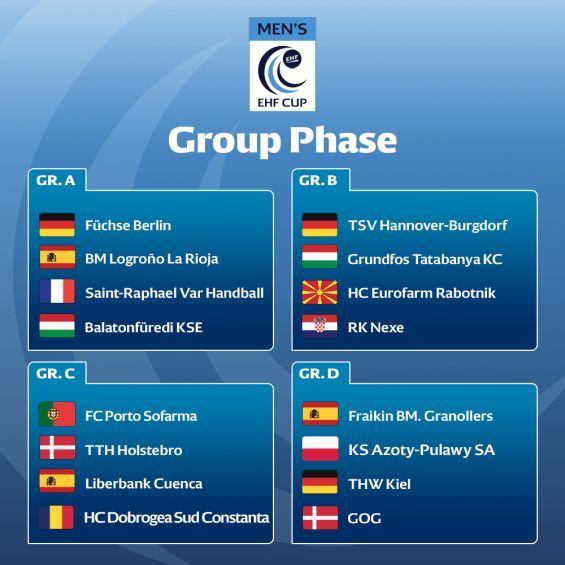 MEN'S
EHF
EHF CUP

Group Phase

GR. A
Füchse Berlin
BM Logroño La Rioja
Saint-Raphael Var Handball
Balatonfüredi KSE

GR. B
TSV Hannover-Burgdorf
Grundfos Tatabanya KC
HC Eurofarm Rabotnik
RK Nexe

GR. C
FC Porto Sofarma
TTH Holstebro
Liberbank Cuenca
HC Dobrogea Sud Constanta

GR. D
Fraikin BM. Granollers
KS Azoty-Pulawy SA
THW Kiel
GOG